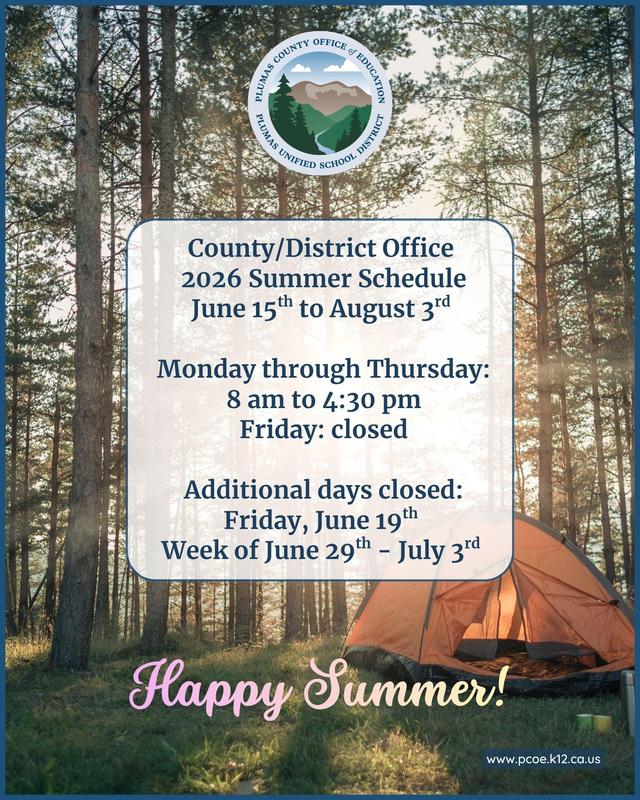 PLUMAS COUNTY OFFICE of EDUCATION
PLUMAS UNIFIED SCHOOL DISTRICT

County/District Office
2026 Summer Schedule
June 15$^{th}$ to August 3$^{rd}$

Monday through Thursday:
8 am to 4:30 pm
Friday: closed

Additional days closed:
Friday, June 19$^{th}$
Week of June 29$^{th}$ - July 3$^{rd}$

Happy Summer!

www.pcoe.k12.ca.us